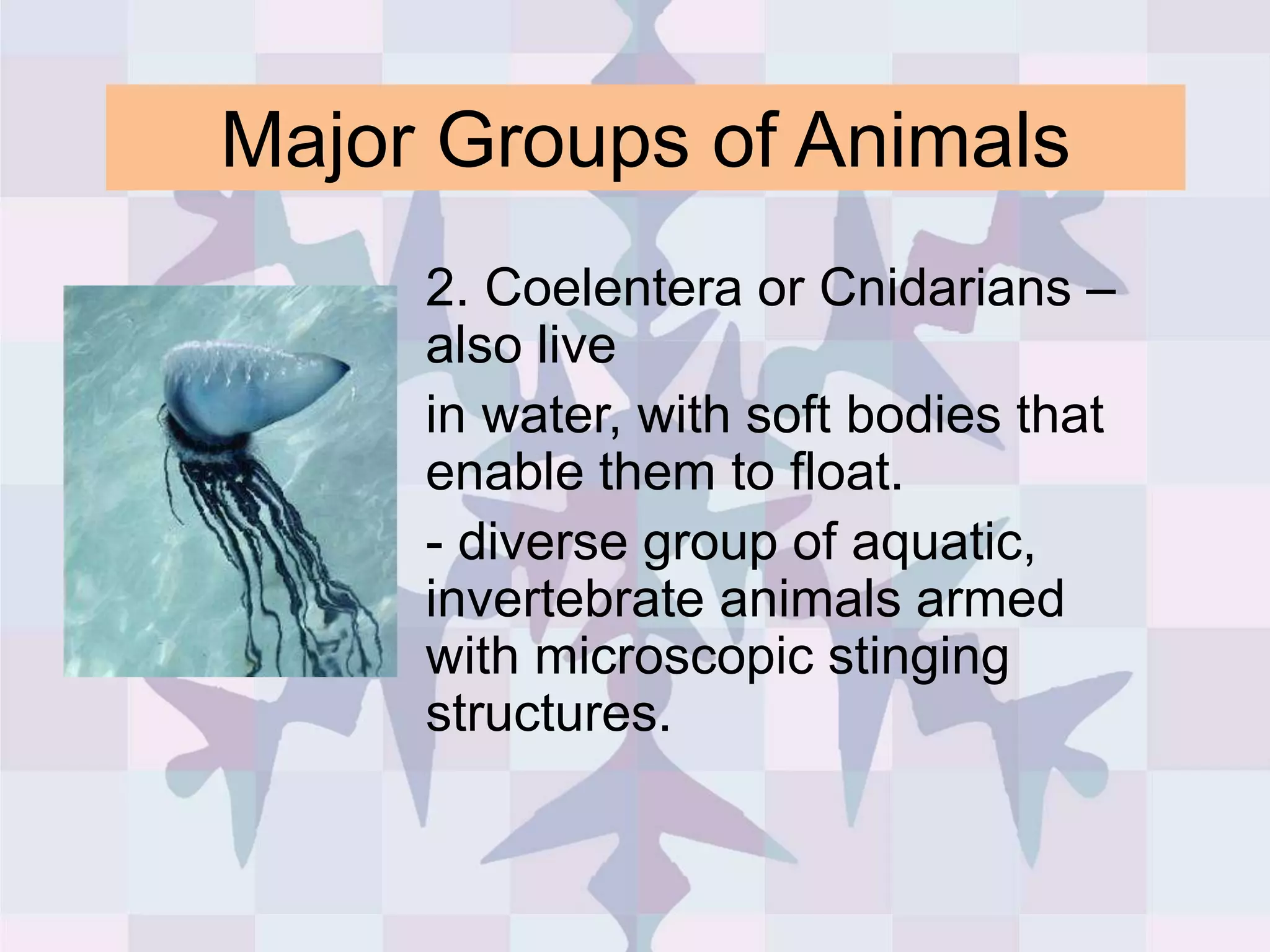 Major Groups of Animals

2. Coelentera or Cnidarians – also live

in water, with soft bodies that enable them to float.

- diverse group of aquatic, invertebrate animals armed with microscopic stinging structures.